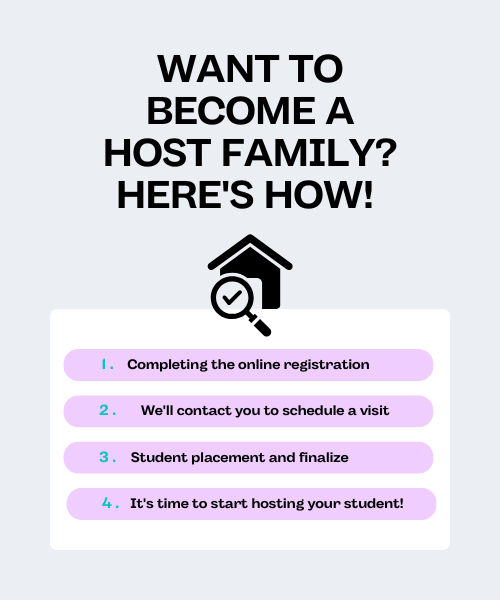 WANT TO BECOME A HOST FAMILY? HERE'S HOW!

1. Completing the online registration

2. We'll contact you to schedule a visit

3. Student placement and finalize

4. It's time to start hosting your student!